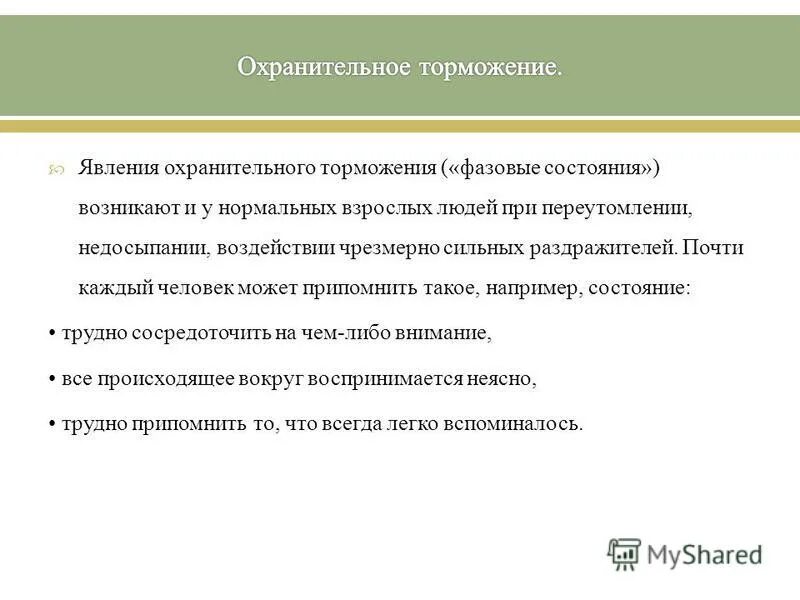 Охранительное торможение.

Явления охранительного торможения («фазовые состояния») возникают и у нормальных взрослых людей при переутомлении, недосыпании, воздействии чрезмерно сильных раздражителей. Почти каждый человек может припомнить такое, например, состояние:

• трудно сосредоточить на чем-либо внимание,

• все происходящее вокруг воспринимается неясно,

• трудно припомнить то, что всегда легко вспоминалось.

MyShared